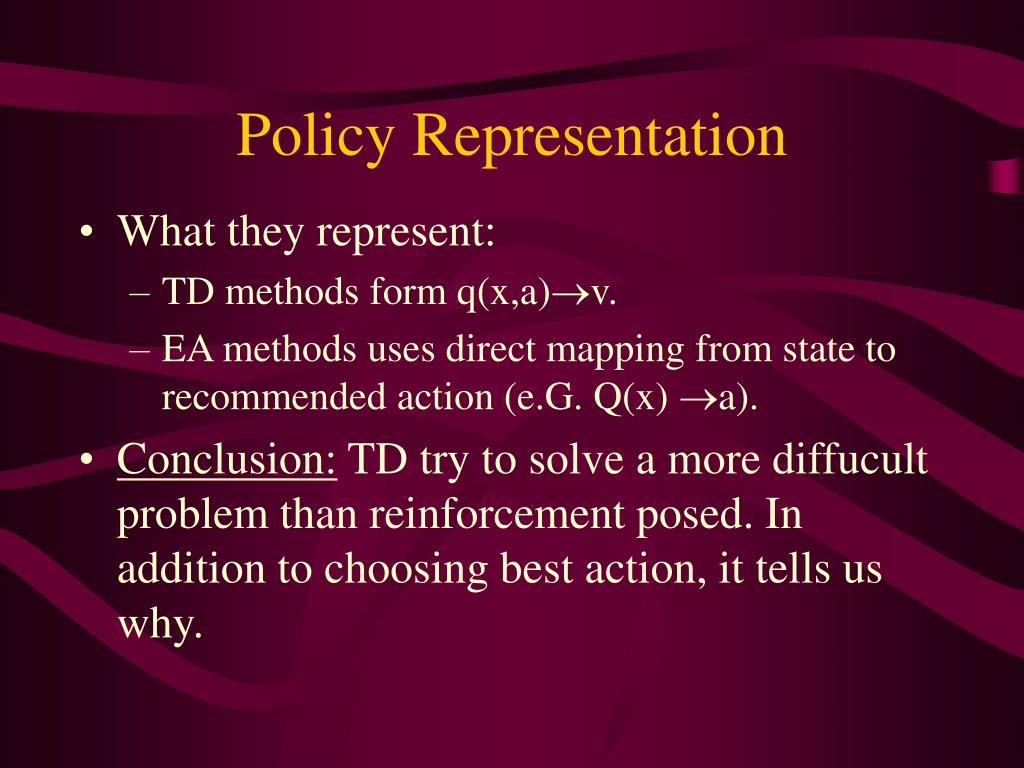 Policy Representation

• What they represent:
– TD methods form q(x,a)$\rightarrow$v.
– EA methods uses direct mapping from state to recommended action (e.G. Q(x) $\rightarrow$a).

• Conclusion: TD try to solve a more diffucult problem than reinforcement posed. In addition to choosing best action, it tells us why.